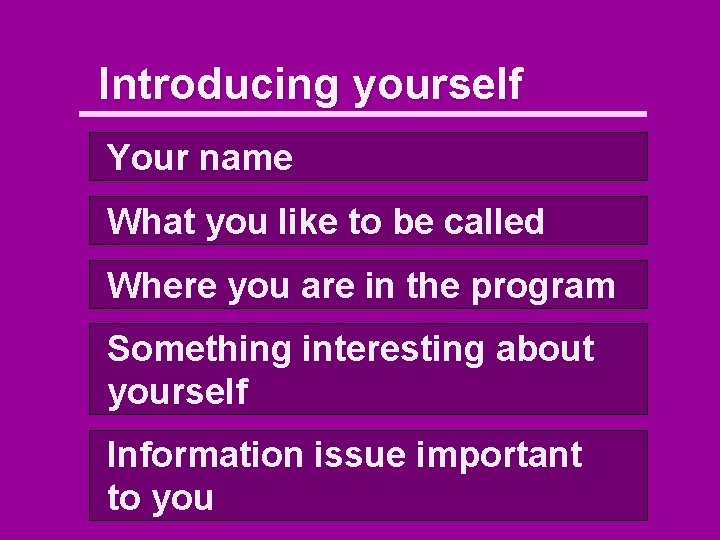 Introducing yourself

Your name

What you like to be called

Where you are in the program

Something interesting about yourself

Information issue important to you